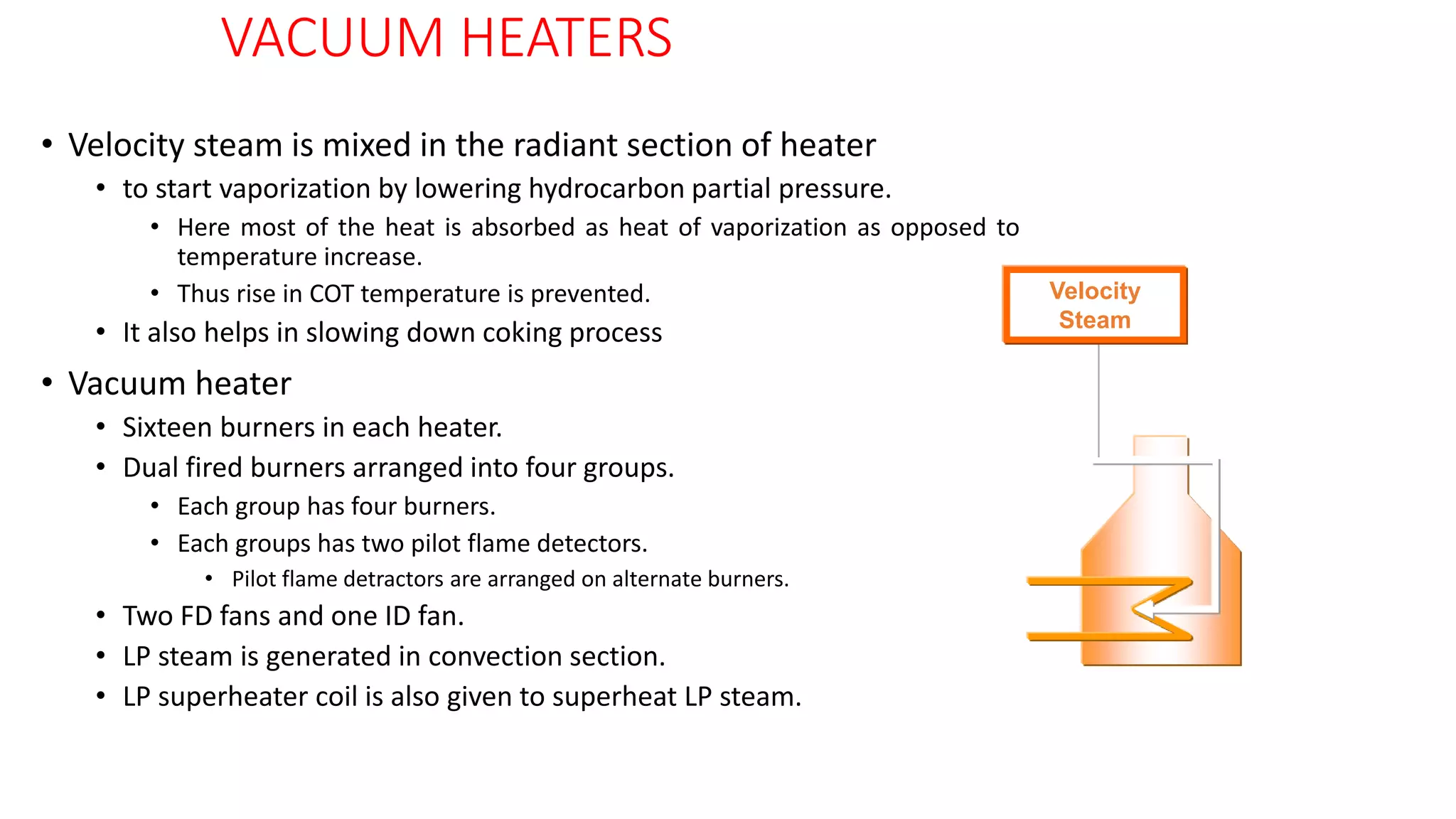 VACUUM HEATERS

• Velocity steam is mixed in the radiant section of heater
  • to start vaporization by lowering hydrocarbon partial pressure.
    • Here most of the heat is absorbed as heat of vaporization as opposed to temperature increase.
    • Thus rise in COT temperature is prevented.
  • It also helps in slowing down coking process
• Vacuum heater
  • Sixteen burners in each heater.
  • Dual fired burners arranged into four groups.
    • Each group has four burners.
    • Each groups has two pilot flame detectors.
      • Pilot flame detractors are arranged on alternate burners.
  • Two FD fans and one ID fan.
  • LP steam is generated in convection section.
  • LP superheater coil is also given to superheat LP steam.

Velocity Steam